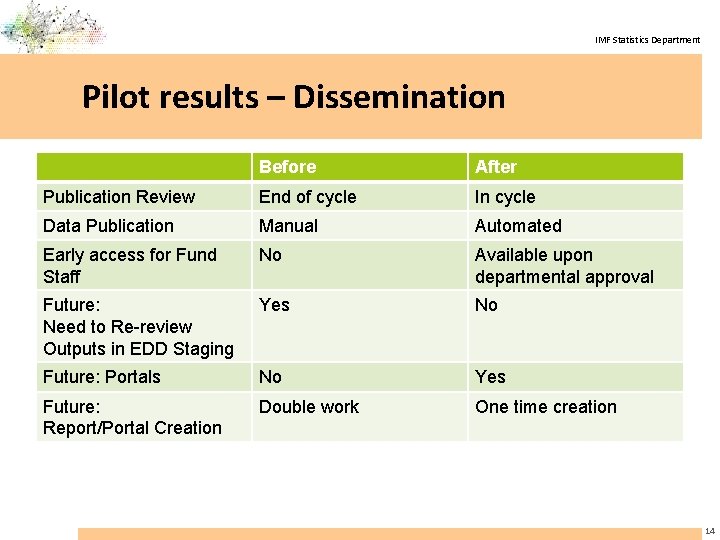 IMF Statistics Department

Pilot results – Dissemination

| | Before | After |
|---|---|---|
| Publication Review | End of cycle | In cycle |
| Data Publication | Manual | Automated |
| Early access for Fund Staff | No | Available upon departmental approval |
| Future: Need to Re-review Outputs in EDD Staging | Yes | No |
| Future: Portals | No | Yes |
| Future: Report/Portal Creation | Double work | One time creation |

14